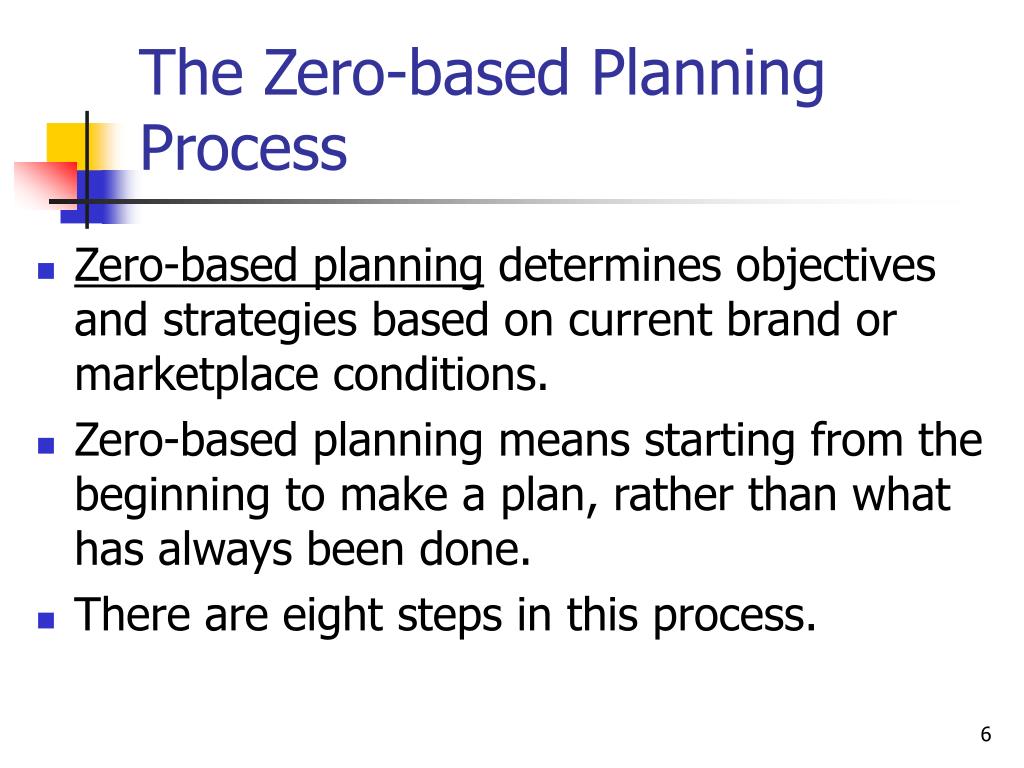 The Zero-based Planning Process

- Zero-based planning determines objectives and strategies based on current brand or marketplace conditions.
- Zero-based planning means starting from the beginning to make a plan, rather than what has always been done.
- There are eight steps in this process.

6